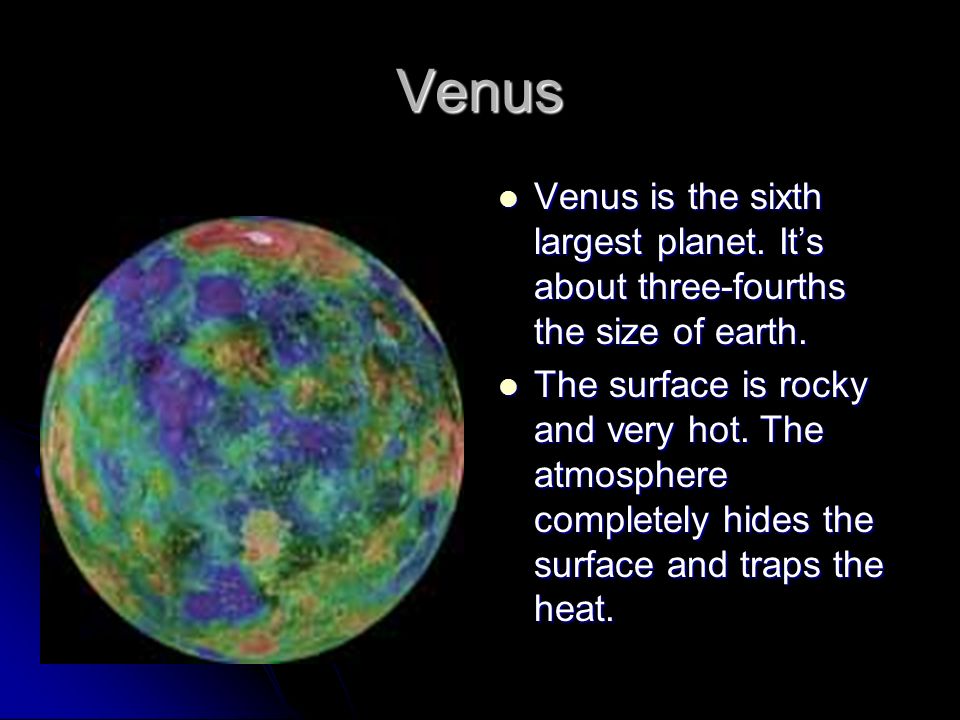 Venus

- Venus is the sixth largest planet. It’s about three-fourths the size of earth.
- The surface is rocky and very hot. The atmosphere completely hides the surface and traps the heat.